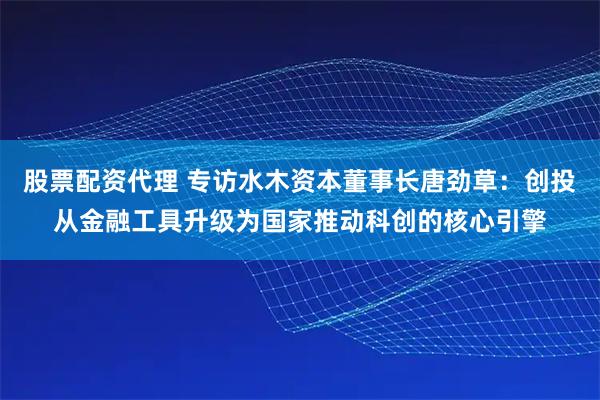 股票配资代理 专访水木资本董事长唐劲草：创投从金融工具升级为国家推动科创的核心引擎